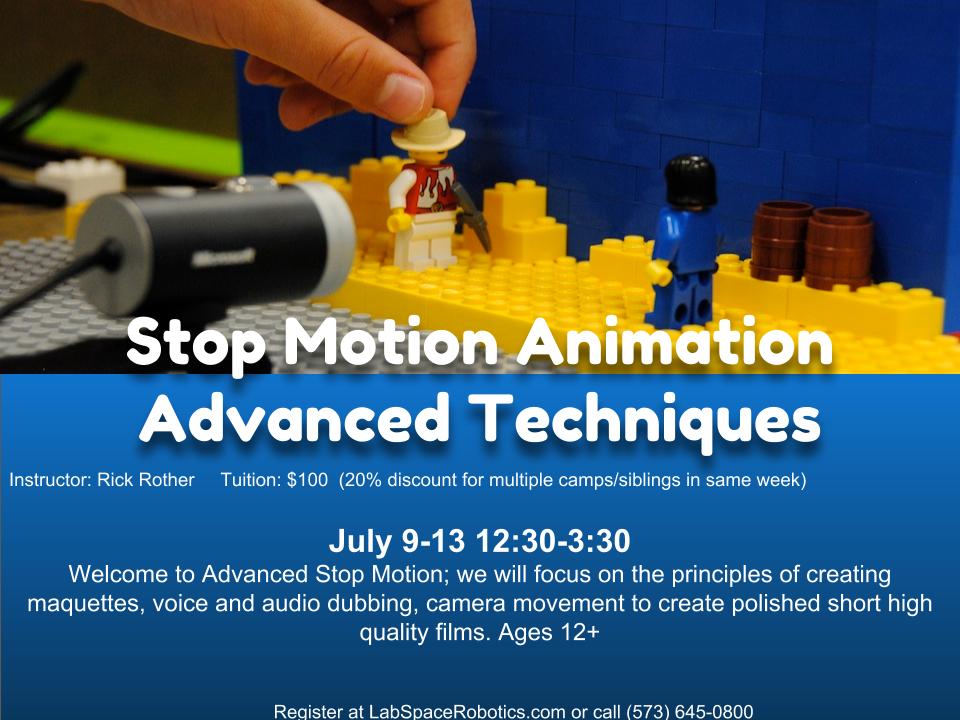 Microsoft

Stop Motion Animation
Advanced Techniques

Instructor: Rick Rother Tuition: $100 (20% discount for multiple camps/siblings in same week)

July 9-13 12:30-3:30
Welcome to Advanced Stop Motion; we will focus on the principles of creating maquettes, voice and audio dubbing, camera movement to create polished short high quality films. Ages 12+

Register at LabSpaceRobotics.com or call (573) 645-0800